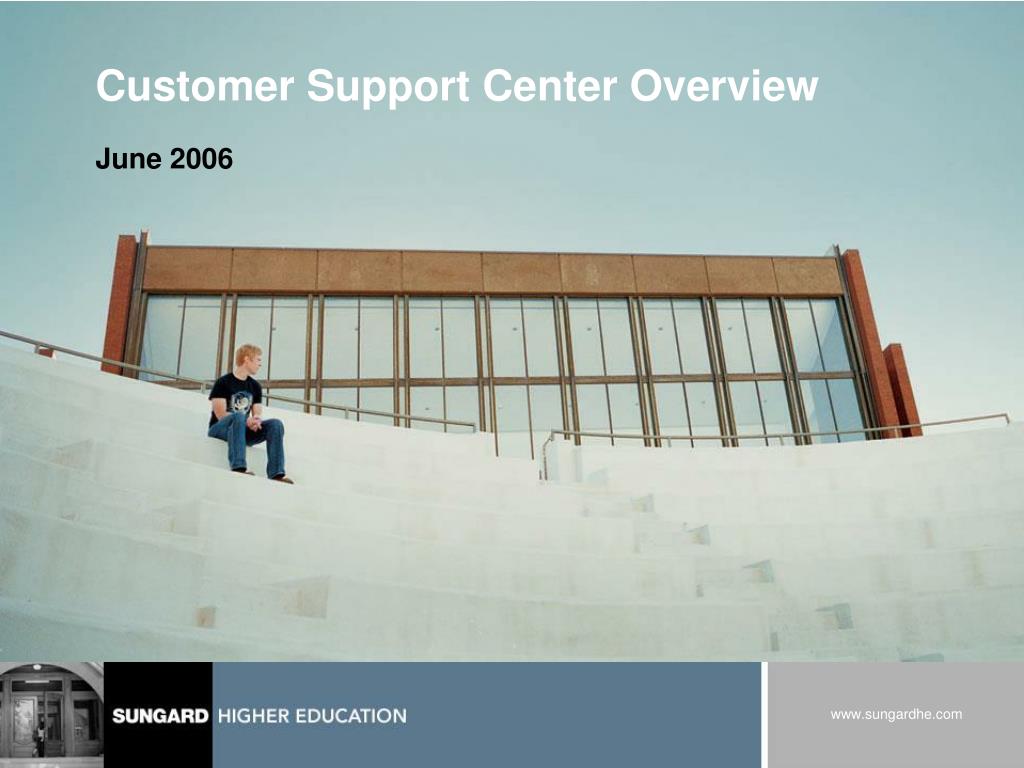 Customer Support Center Overview

June 2006

SUNGARD HIGHER EDUCATION

www.sungardhe.com